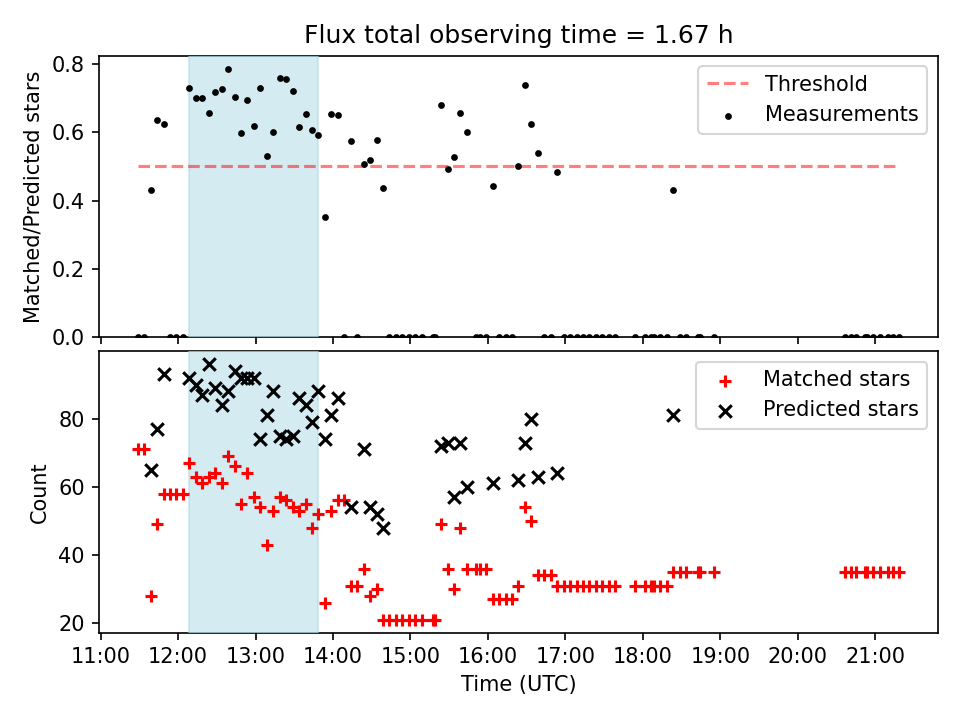 Flux total observing time = 1.67 h

Matched/Predicted stars

0.8
0.6
0.4
0.2
0.0

Threshold
Measurements

Count

80
60
40
20

Matched stars
Predicted stars

11:00 12:00 13:00 14:00 15:00 16:00 17:00 18:00 19:00 20:00 21:00

Time (UTC)